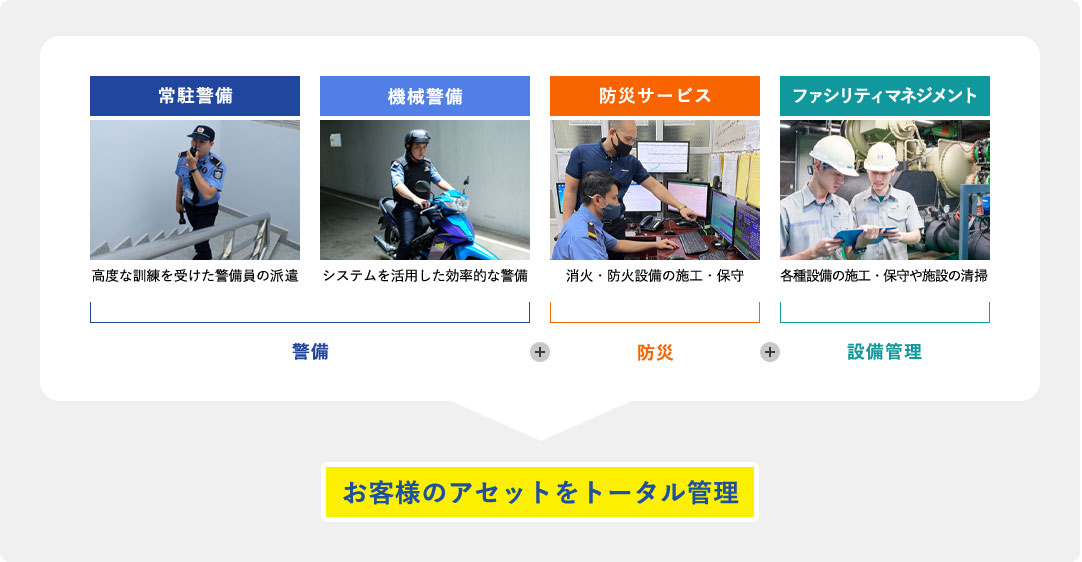 常駐警備

高度な訓練を受けた警備員の派遣

機械警備

システムを活用した効率的な警備

防災サービス

消火・防火設備の施工・保守

ファシリティマネジメント

各種設備の施工・保守や施設の清掃

警備

+

防災

+

設備管理

お客様のアセットをトータル管理